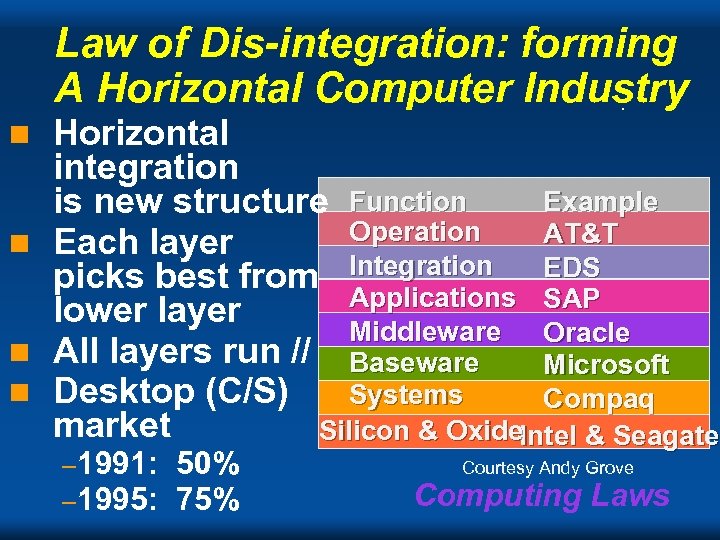 Law of Dis-integration: forming A Horizontal Computer Industry

Horizontal integration is new structure

Each layer picks best from lower layer

All layers run //

Desktop (C/S) market

–1991: 50%

–1995: 75%

| Function | Example |
|---|---|
| Operation | AT&T |
| Integration | EDS |
| Applications | SAP |
| Middleware | Oracle |
| Baseware | Microsoft |
| Systems | Compaq |
| Silicon & Oxide | Intel & Seagate |

Courtesy Andy Grove

Computing Laws